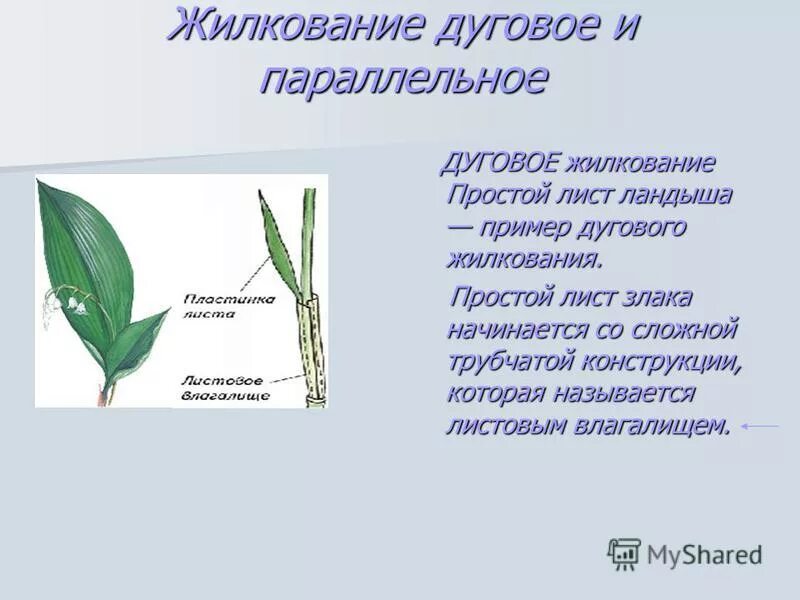 Жилкование дуговое и параллельное

Пластинка листа

Листовое влагалище

ДУГОВОЕ жилкование Простой лист ландыша — пример дугового жилкования.

Простой лист злака начинается со сложной трубчатой конструкции, которая называется листовым влагалищем.

MyShared